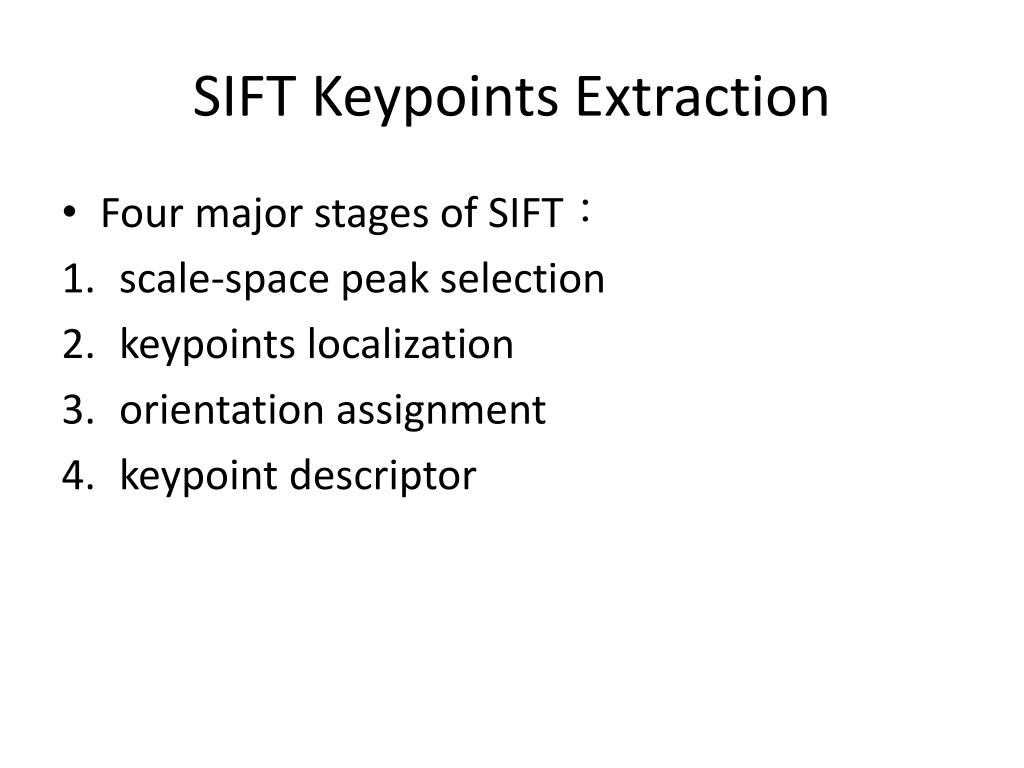 SIFT Keypoints Extraction

• Four major stages of SIFT：
1. scale-space peak selection
2. keypoints localization
3. orientation assignment
4. keypoint descriptor